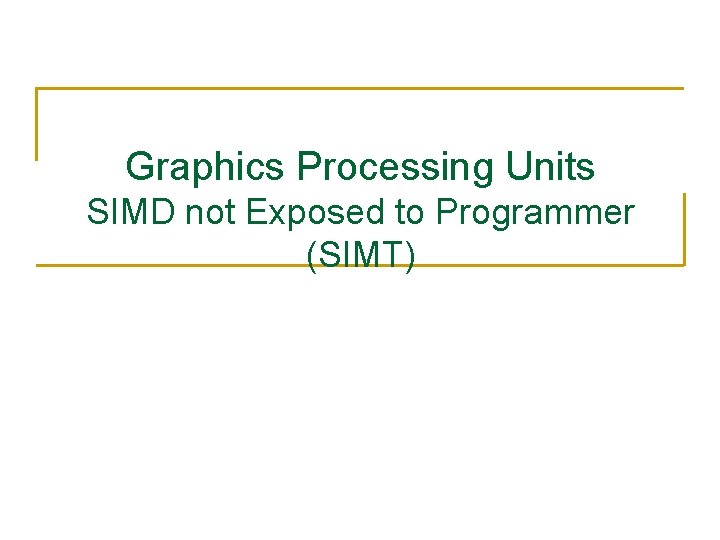 Graphics Processing Units
SIMD not Exposed to Programmer (SIMT)